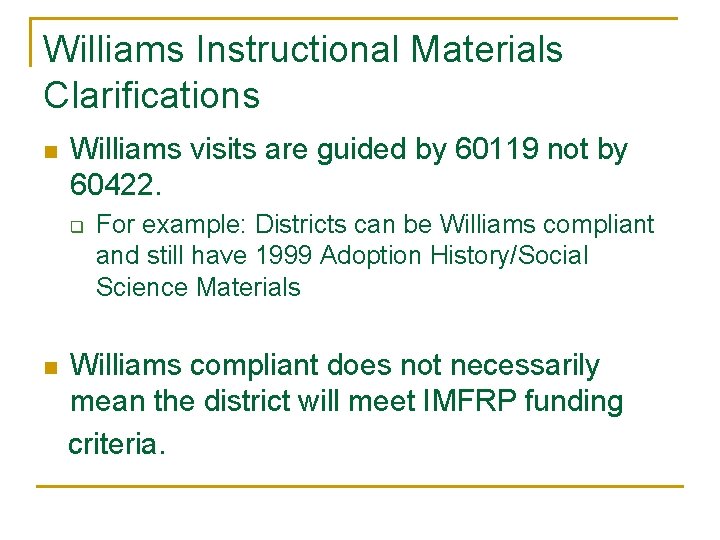 Williams Instructional Materials Clarifications

Williams visits are guided by 60119 not by 60422.

For example: Districts can be Williams compliant and still have 1999 Adoption History/Social Science Materials

Williams compliant does not necessarily mean the district will meet IMFRP funding criteria.